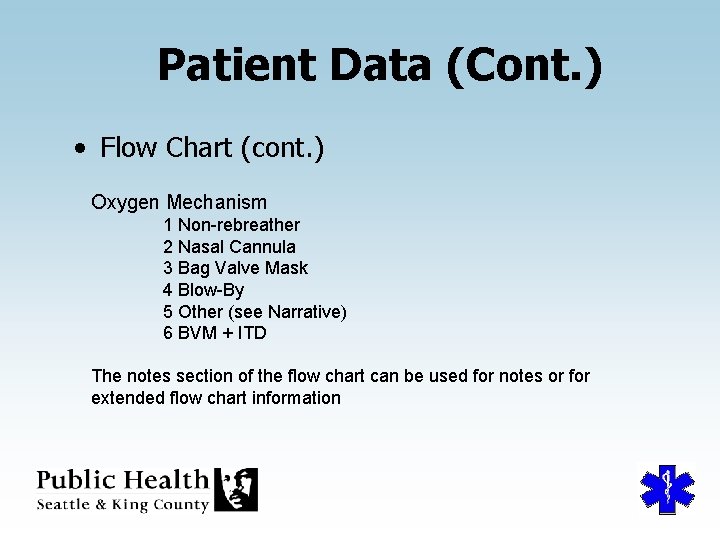 Patient Data (Cont.)

• Flow Chart (cont.)

Oxygen Mechanism
1 Non-rebreather
2 Nasal Cannula
3 Bag Valve Mask
4 Blow-By
5 Other (see Narrative)
6 BVM + ITD

The notes section of the flow chart can be used for notes or for extended flow chart information

Public Health
Seattle & King County